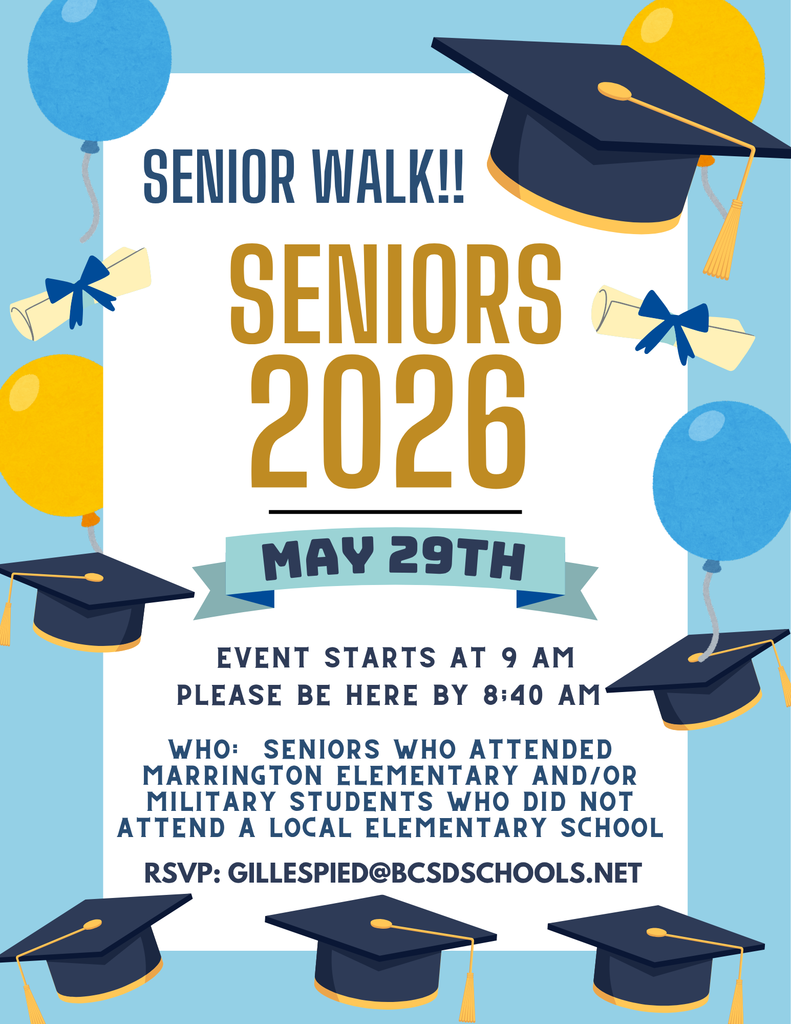 SENIOR WALK!!

SENIORS 2026

MAY 29TH

EVENT STARTS AT 9 AM
PLEASE BE HERE BY 8:40 AM

WHO: SENIORS WHO ATTENDED MARRINGTON ELEMENTARY AND/OR MILITARY STUDENTS WHO DID NOT ATTEND A LOCAL ELEMENTARY SCHOOL

RSVP: GILLESPIED@BCSDSCHOOLS.NET